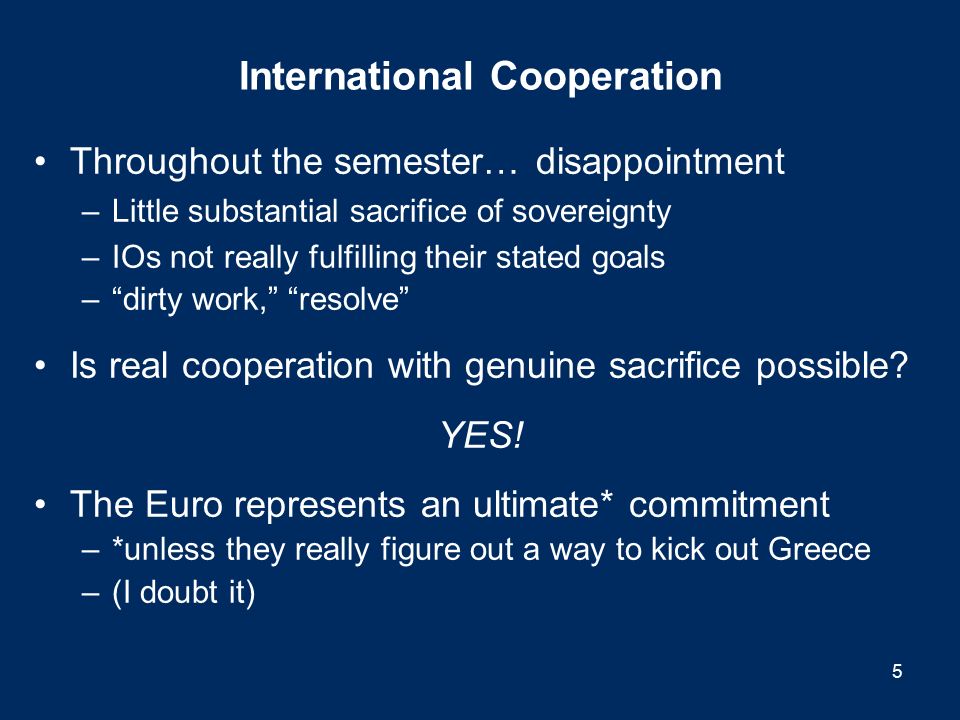 International Cooperation

• Throughout the semester… disappointment
– Little substantial sacrifice of sovereignty
– IOs not really fulfilling their stated goals
– “dirty work,” “resolve”

• Is real cooperation with genuine sacrifice possible?

YES!

• The Euro represents an ultimate* commitment
– *unless they really figure out a way to kick out Greece
– (I doubt it)

5